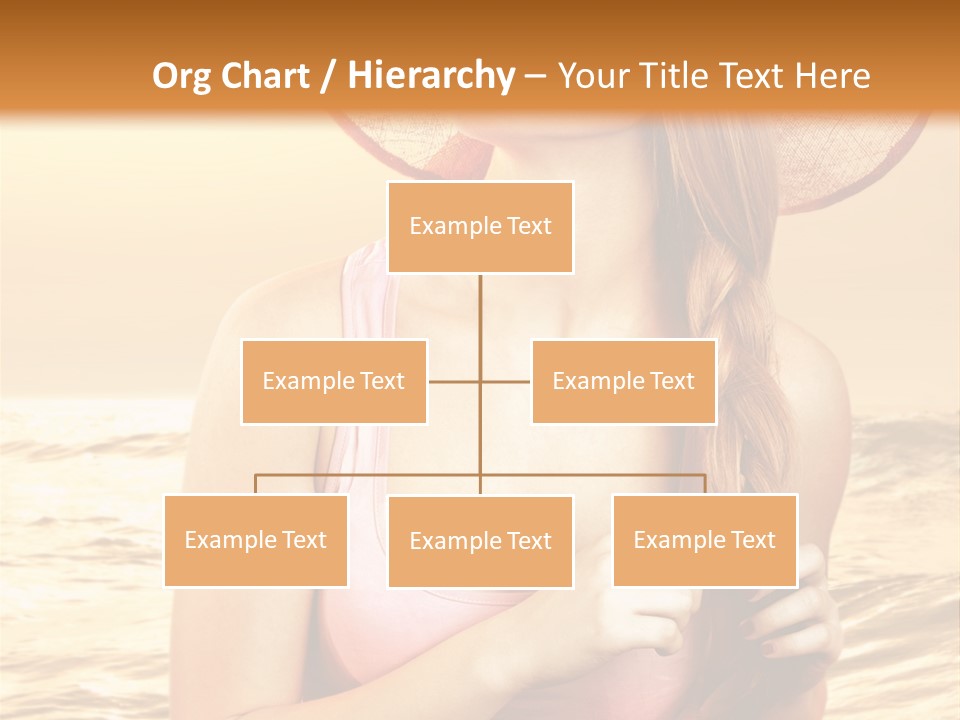 Org Chart / Hierarchy – Your Title Text Here

Example Text

Example Text

Example Text

Example Text

Example Text

Example Text